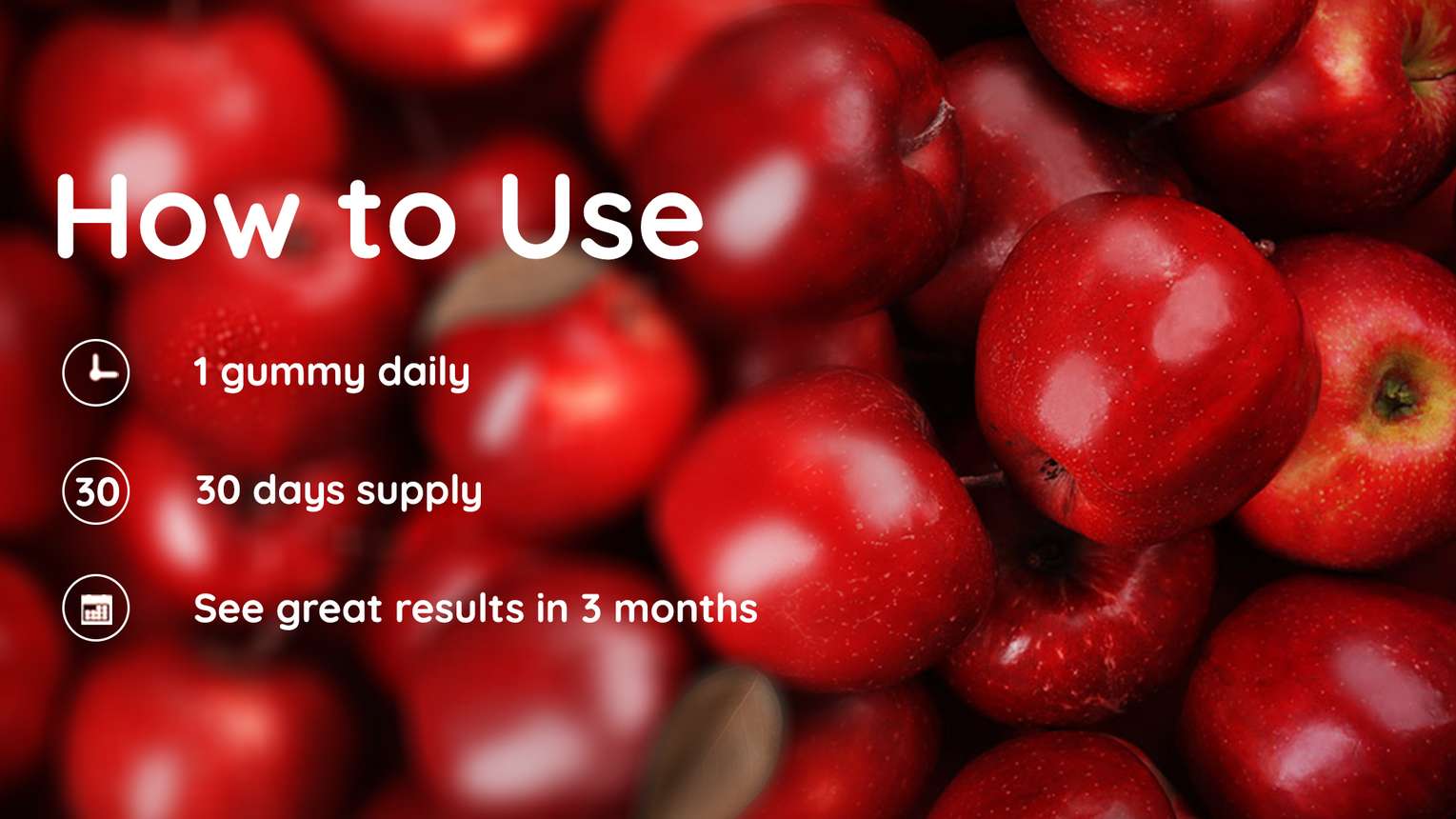 How to Use

1 gummy daily

30

30 days supply

See great results in 3 months